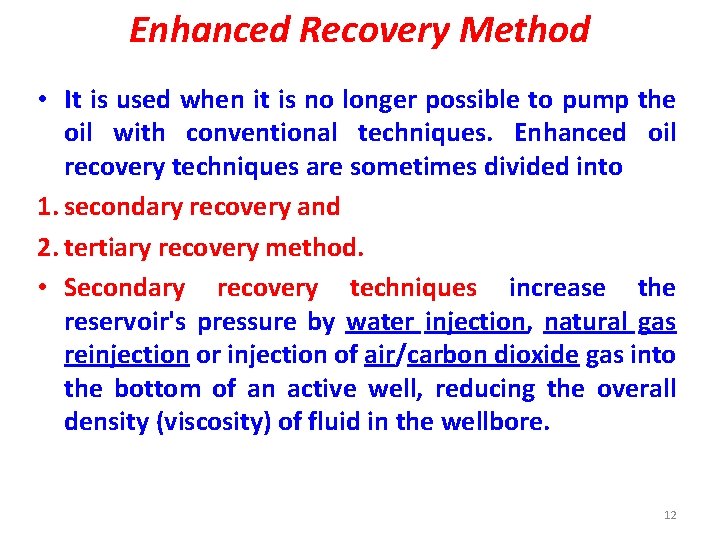 Enhanced Recovery Method

• It is used when it is no longer possible to pump the oil with conventional techniques. Enhanced oil recovery techniques are sometimes divided into

1. secondary recovery and

2. tertiary recovery method.

• Secondary recovery techniques increase the reservoir's pressure by water injection, natural gas reinjection or injection of air/carbon dioxide gas into the bottom of an active well, reducing the overall density (viscosity) of fluid in the wellbore.

12